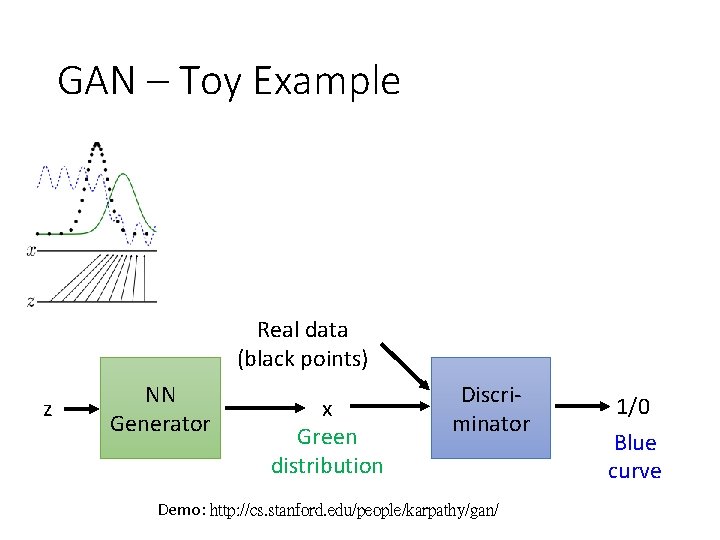 GAN – Toy Example

$x$

$z$

Real data (black points)

z

NN Generator

x

Green distribution

Discriminator

1/0

Blue curve

Demo: http://cs.stanford.edu/people/karpathy/gan/